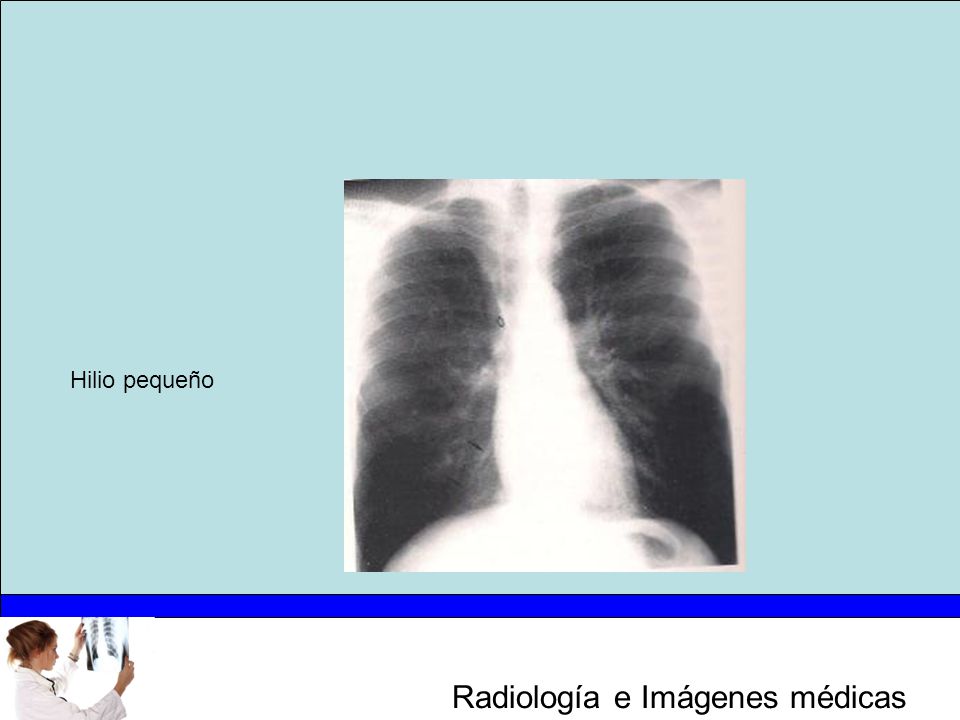 Hilio pequeño

Radiología e Imágenes médicas